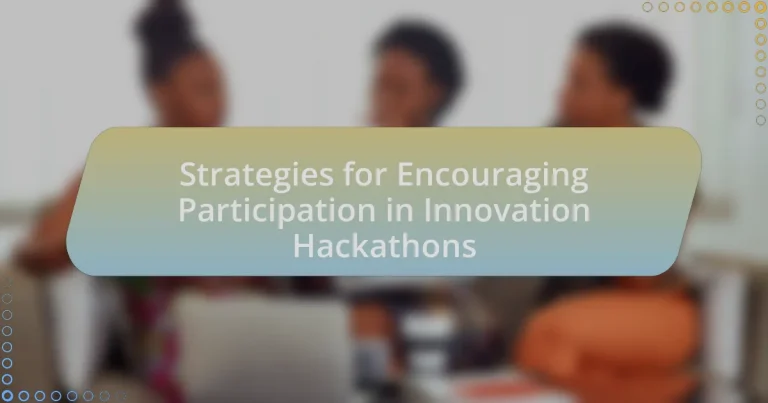 Strategies for Encouraging Participation in Innovation Hackathons